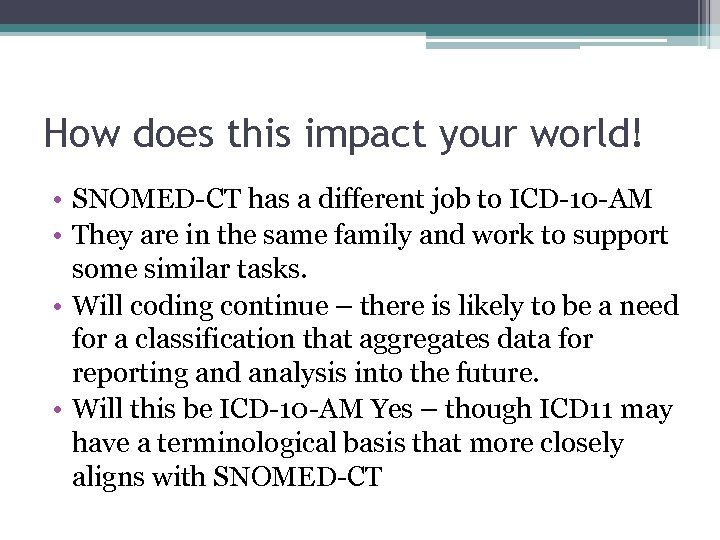 How does this impact your world!

• SNOMED-CT has a different job to ICD-10-AM
• They are in the same family and work to support some similar tasks.
• Will coding continue – there is likely to be a need for a classification that aggregates data for reporting and analysis into the future.
• Will this be ICD-10-AM Yes – though ICD11 may have a terminological basis that more closely aligns with SNOMED-CT